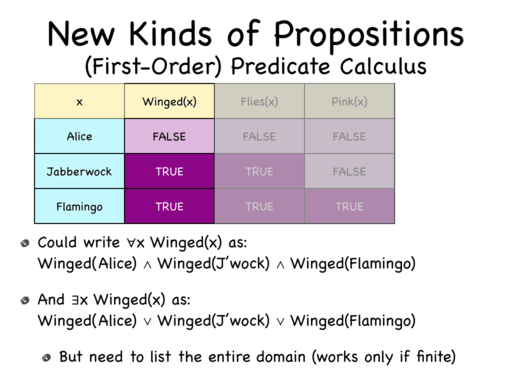 New Kinds of Propositions
(First-Order) Predicate Calculus

| x | Winged(x) | Flies(x) | Pink(x) |
|---|---|---|---|
| Alice | FALSE | FALSE | FALSE |
| Jabberwock | TRUE | TRUE | FALSE |
| Flamingo | TRUE | TRUE | TRUE |

Could write $\forall$x Winged(x) as:
Winged(Alice) $\wedge$ Winged(J'wock) $\wedge$ Winged(Flamingo)

And $\exists$x Winged(x) as:
Winged(Alice) $\vee$ Winged(J'wock) $\vee$ Winged(Flamingo)

But need to list the entire domain (works only if finite)